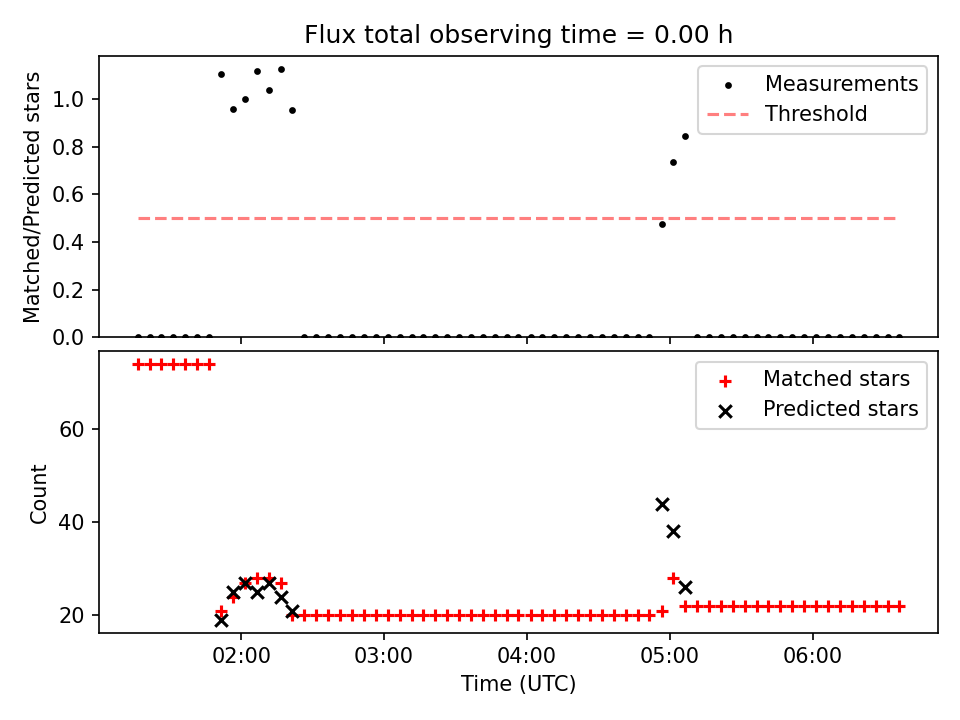 Flux total observing time = 0.00 h

Matched/Predicted stars

1.0
0.8
0.6
0.4
0.2
0.0

Measurements
Threshold

Count

60
40
20

Matched stars
Predicted stars

02:00
03:00
04:00
05:00
06:00

Time (UTC)